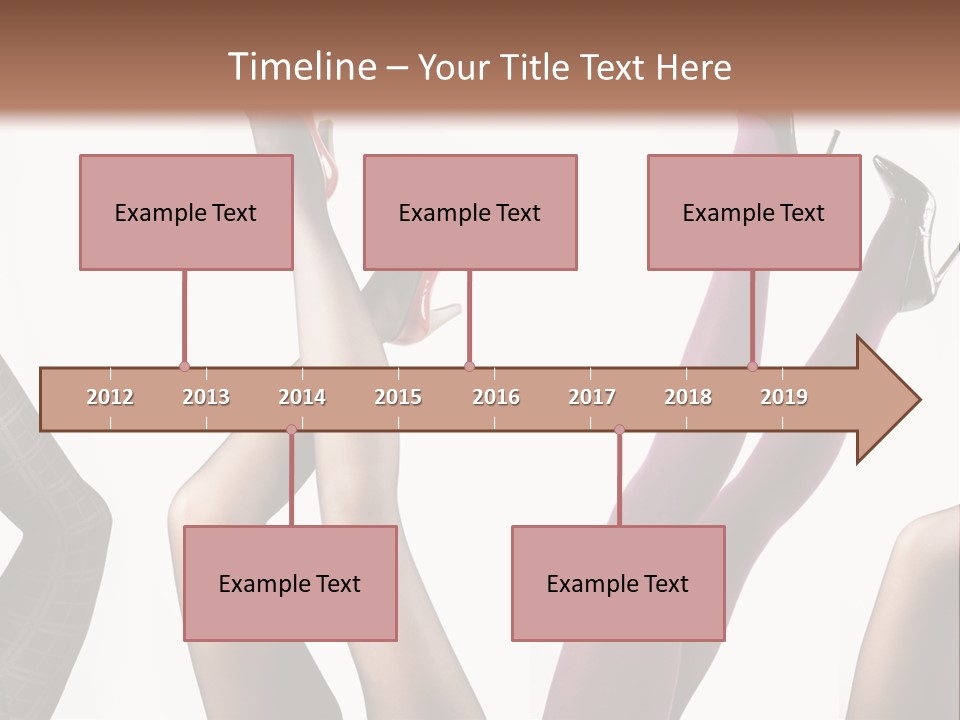 Timeline – Your Title Text Here

Example Text

Example Text

Example Text

2012 2013 2014 2015 2016 2017 2018 2019

Example Text

Example Text